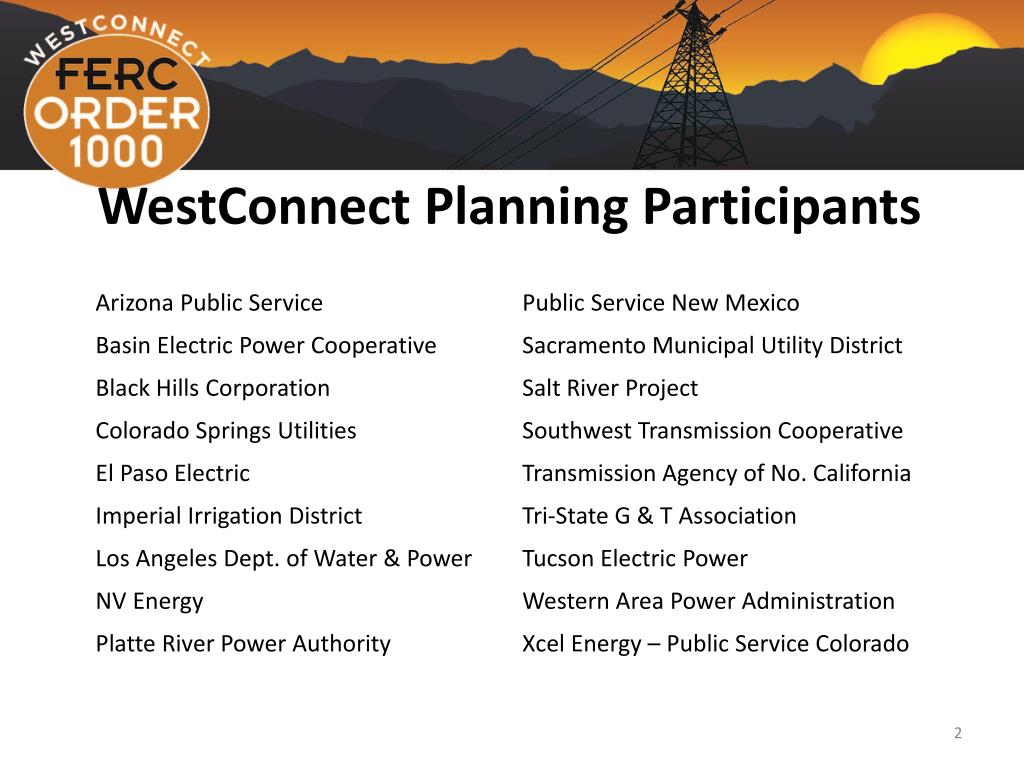 WESTCONNECT
FERC
ORDER
1000

WestConnect Planning Participants

Arizona Public Service
Basin Electric Power Cooperative
Black Hills Corporation
Colorado Springs Utilities
El Paso Electric
Imperial Irrigation District
Los Angeles Dept. of Water & Power
NV Energy
Platte River Power Authority

Public Service New Mexico
Sacramento Municipal Utility District
Salt River Project
Southwest Transmission Cooperative
Transmission Agency of No. California
Tri-State G & T Association
Tucson Electric Power
Western Area Power Administration
Xcel Energy – Public Service Colorado

2